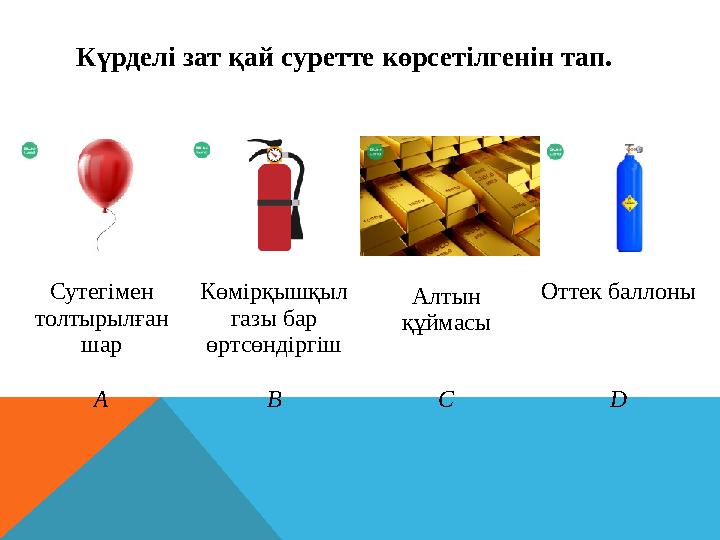 Күрделі зат қай суретте көрсетілгенін тап.

Сутегімен толтырылған шар

Көмірқышқыл газы бар өртсөндіргіш

Алтын құймасы

Оттек баллоны

A

B

C

D